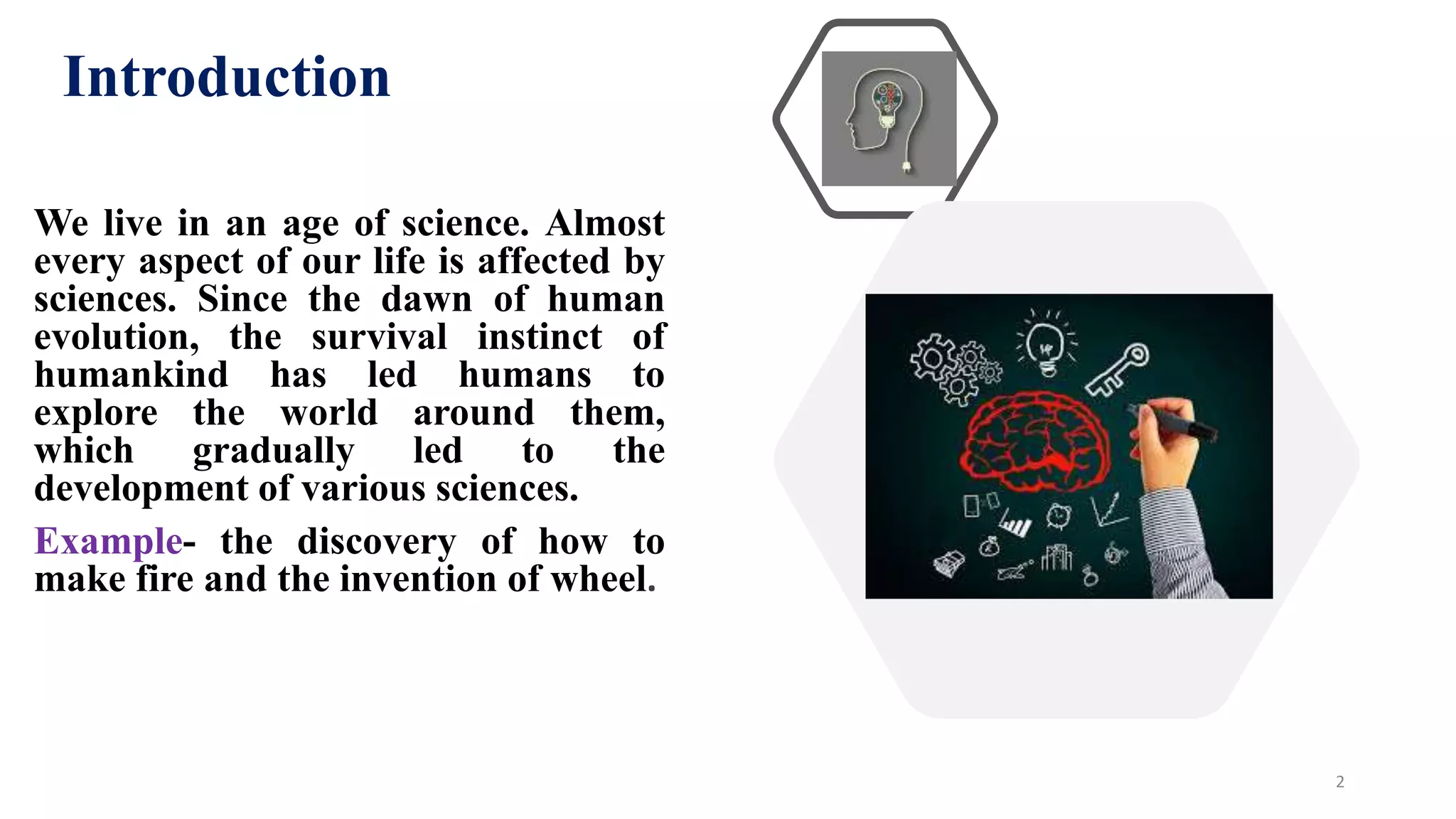 Introduction

We live in an age of science. Almost every aspect of our life is affected by sciences. Since the dawn of human evolution, the survival instinct of humankind has led humans to explore the world around them, which gradually led to the development of various sciences.

Example- the discovery of how to make fire and the invention of wheel.

2